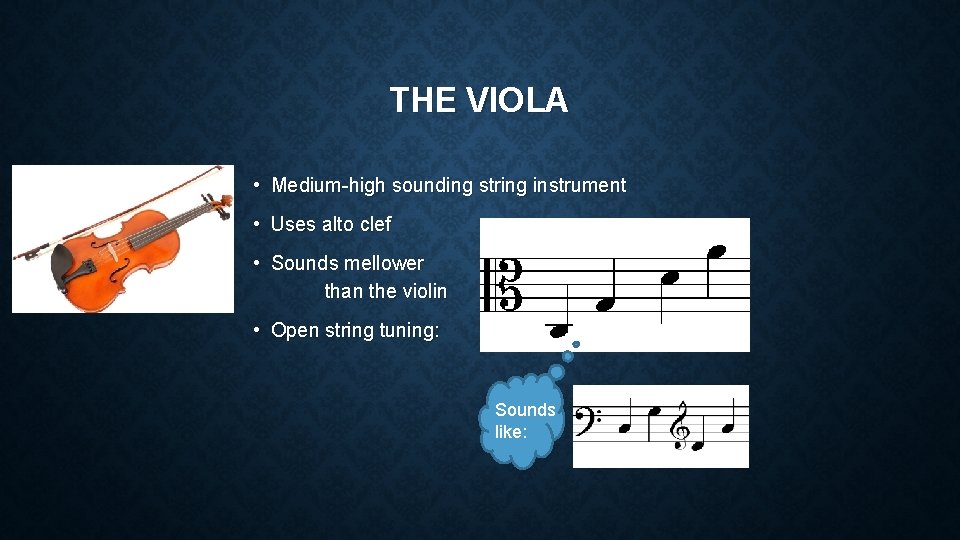 THE VIOLA

• Medium-high sounding string instrument

• Uses alto clef

• Sounds mellower than the violin

• Open string tuning:

Sounds like: